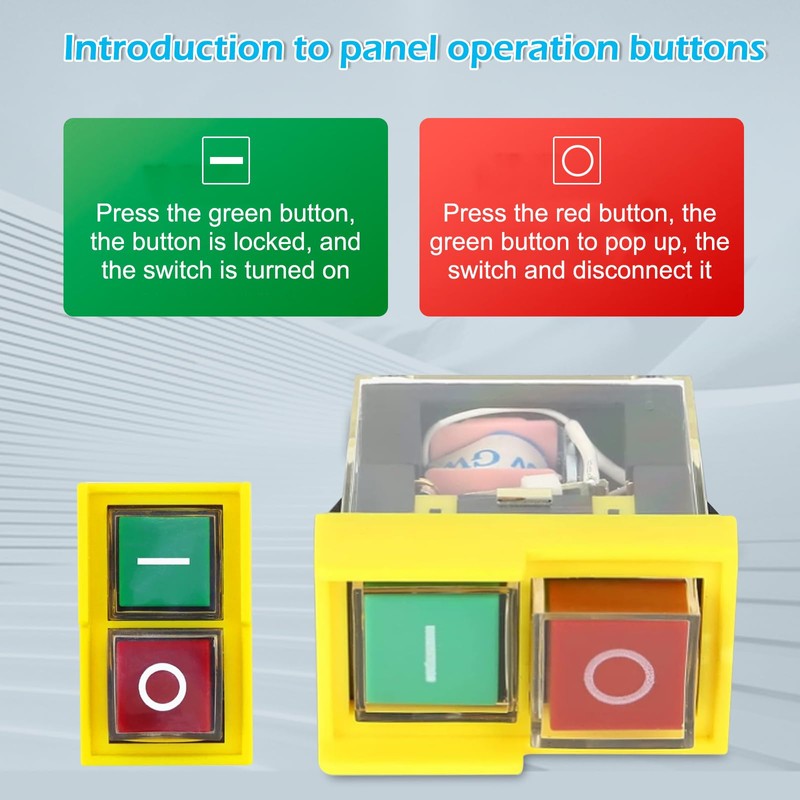 Introduction to panel operation buttons

Press the green button, the button is locked, and the switch is turned on

Press the red button, the green button to pop up, the switch and disconnect it